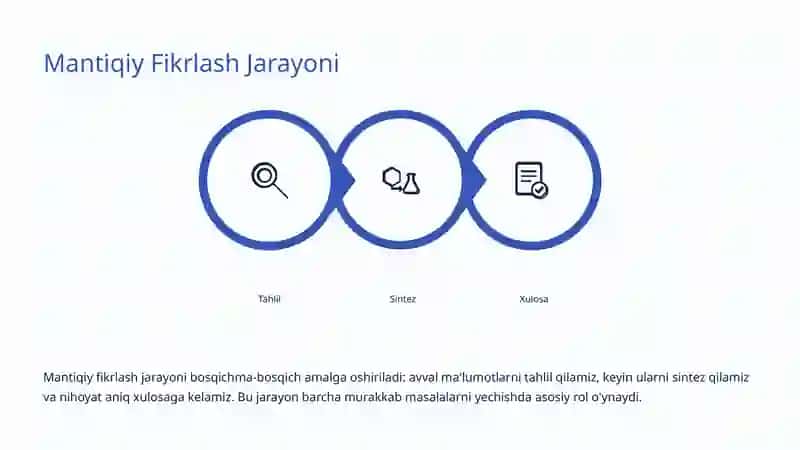 Mantiqiy Fikrlash Jarayoni

Tahlil

Sintez

Xulosa

Mantiqiy fikrlash jarayoni bosqichma-bosqich amalga oshiriladi: avval ma'lumotlarni tahlil qilamiz, keyin ularni sintez qilamiz va nihoyat aniq xulosaga kelamiz. Bu jarayon barcha murakkab masalalarni yechishda asosiy rol o'ynaydi.